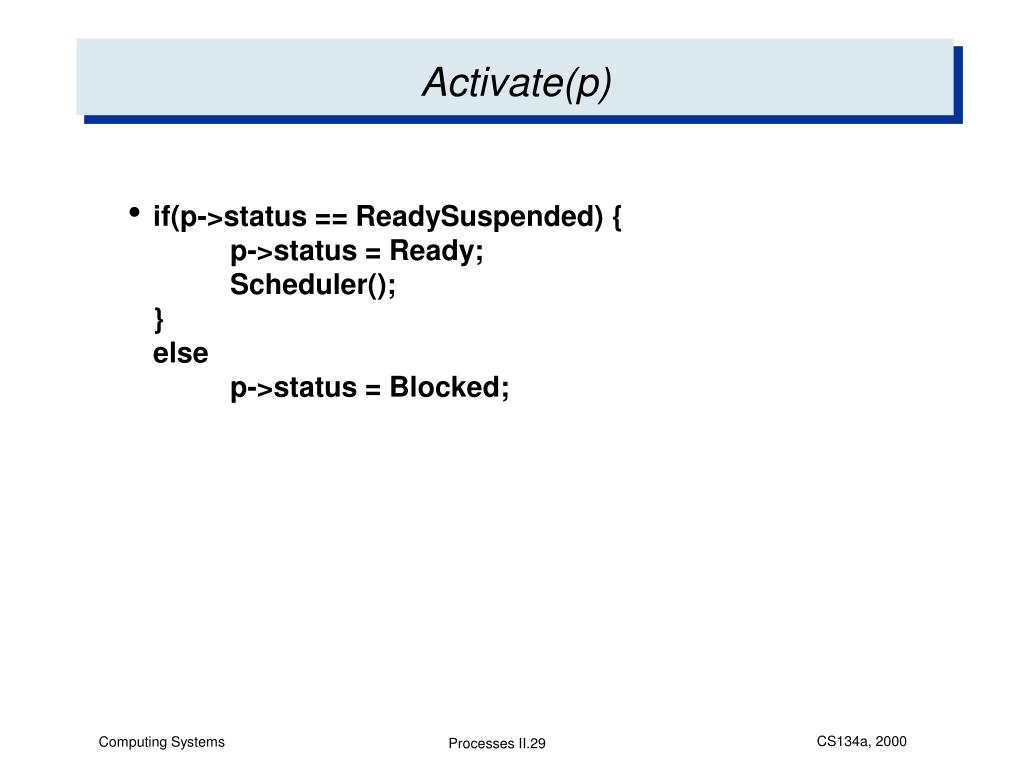 Activate(p)

• if(p->status == ReadySuspended) {
p->status = Ready;
Scheduler();
}
else
p->status = Blocked;

Computing Systems

Processes II.29

CS134a, 2000